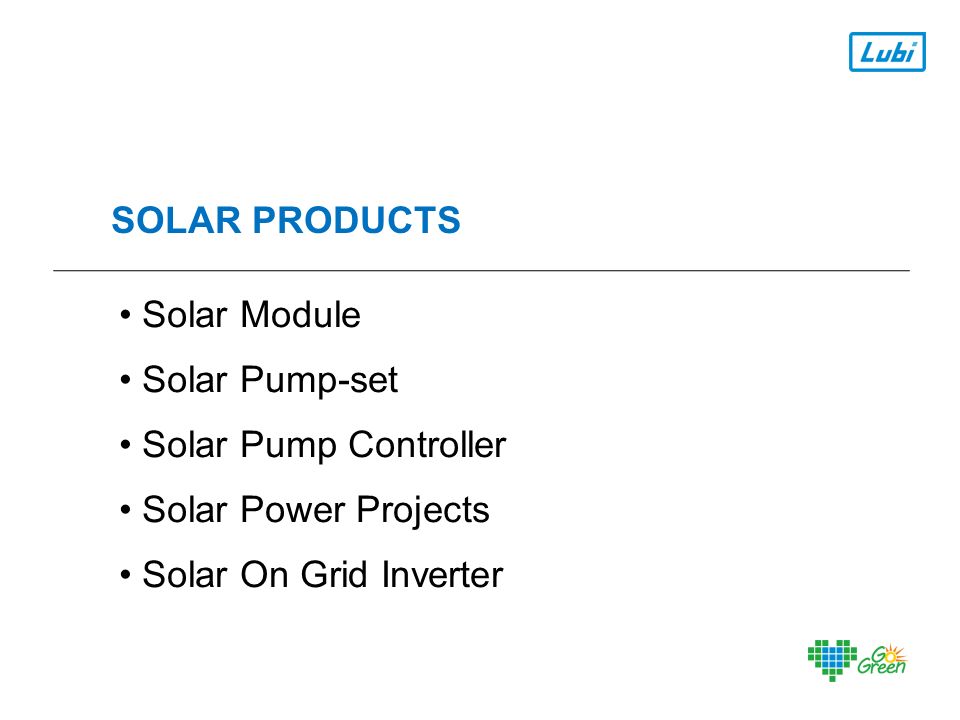 Lubi

SOLAR PRODUCTS

• Solar Module
• Solar Pump-set
• Solar Pump Controller
• Solar Power Projects
• Solar On Grid Inverter

Go Green